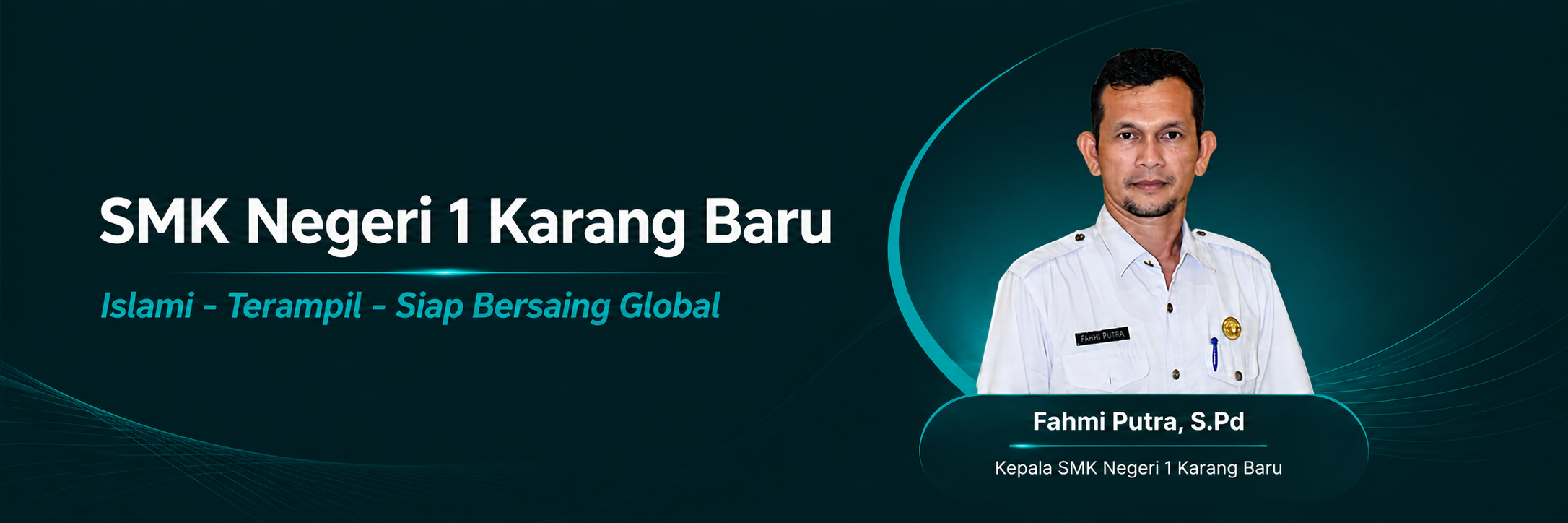 SMK Negeri 1 Karang Baru

Islami - Terampil - Siap Bersaing Global

FAHMI PUTRA

Fahmi Putra, S.Pd

Kepala SMK Negeri 1 Karang Baru